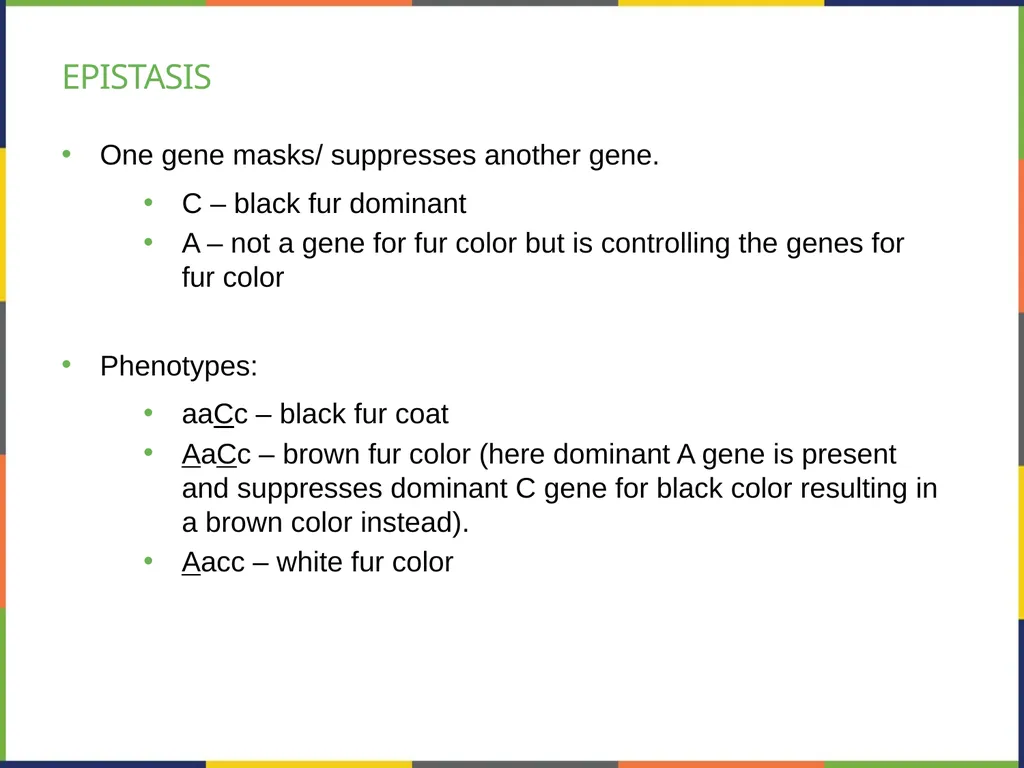 EPISTASIS

• One gene masks/ suppresses another gene.

• C – black fur dominant
• A – not a gene for fur color but is controlling the genes for fur color

• Phenotypes:

• aaCc – black fur coat
• AaCc – brown fur color (here dominant A gene is present and suppresses dominant C gene for black color resulting in a brown color instead).
• Aacc – white fur color